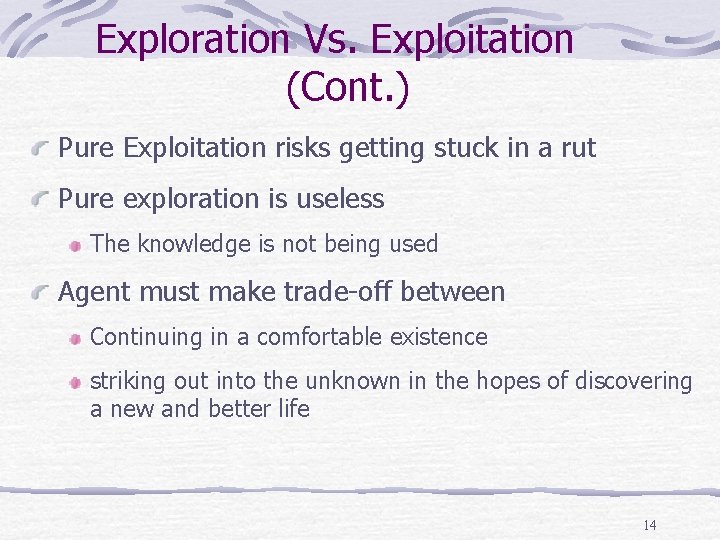 Exploration Vs. Exploitation (Cont.)

Pure Exploitation risks getting stuck in a rut

Pure exploration is useless

The knowledge is not being used

Agent must make trade-off between

Continuing in a comfortable existence

striking out into the unknown in the hopes of discovering a new and better life

14